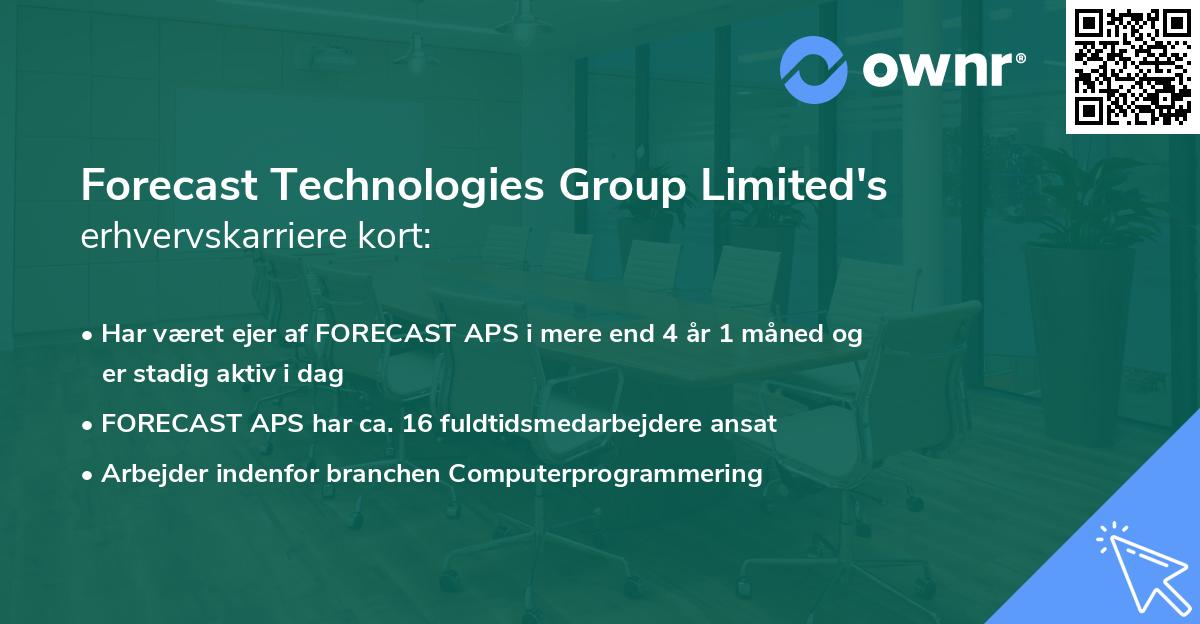 ownr®

Forecast Technologies Group Limited's
erhvervskarriere kort:

• Har været ejer af FORECAST APS i mere end 4 år 1 måned og er stadig aktiv i dag
• FORECAST APS har ca. 16 fuldtidsmedarbejdere ansat
• Arbejder indenfor branchen Computerprogrammering